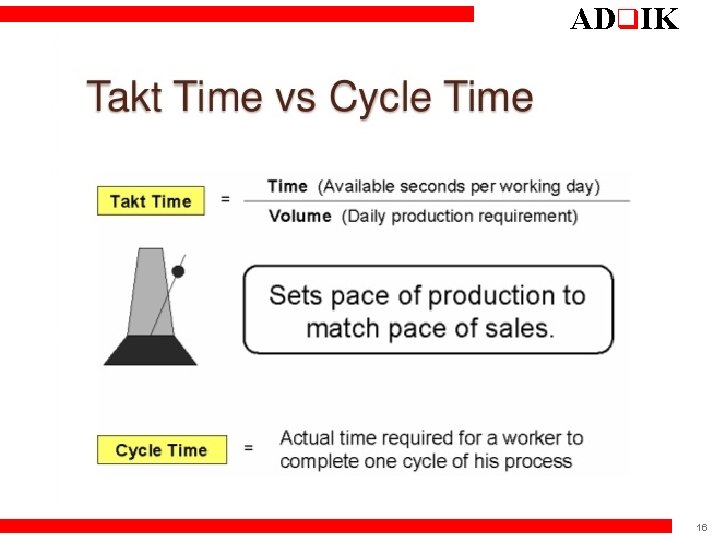 AD❑IK

Takt Time vs Cycle Time

Takt Time = $\frac{\text{Time (Available seconds per working day)}}{\text{Volume (Daily production requirement)}}$

Sets pace of production to match pace of sales.

Cycle Time = Actual time required for a worker to complete one cycle of his process

16